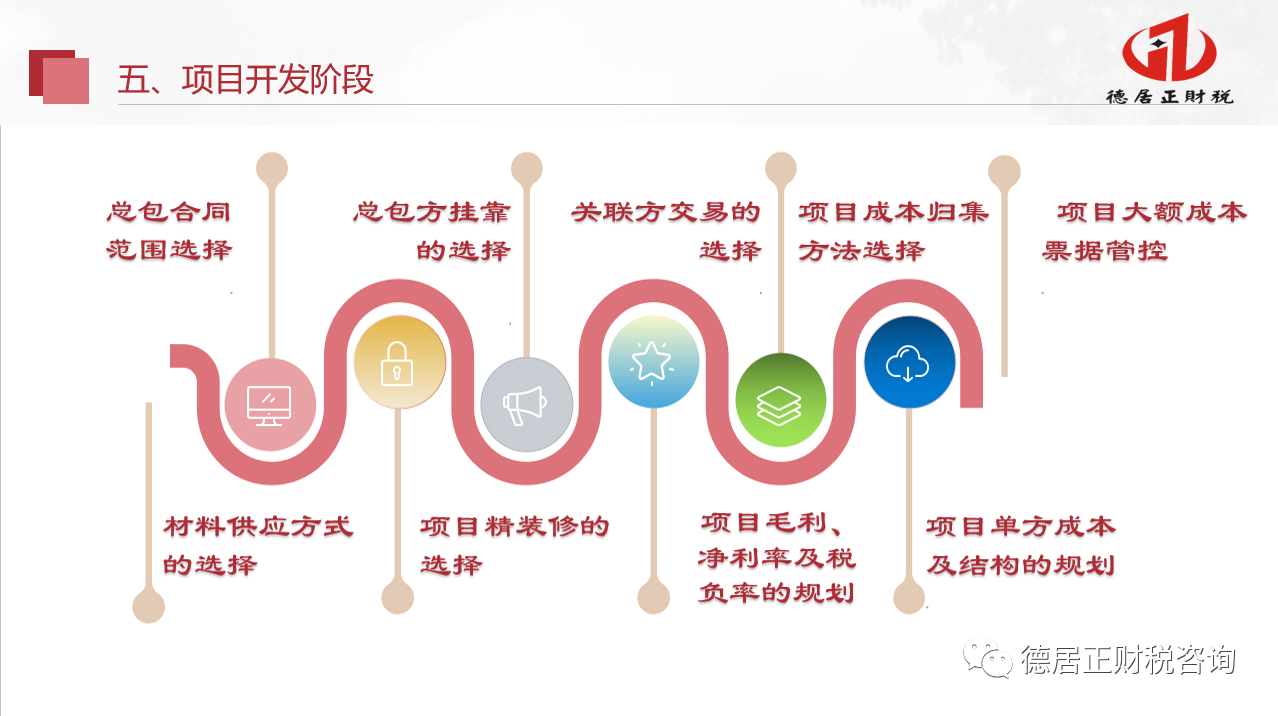 五、项目开发阶段

德居正财税

总包合同范围选择

总包方挂靠的选择

关联方交易的选择

项目成本归集方法选择

项目大额成本票据管控

材料供应方式的选择

项目精装修的选择

项目毛利、净利率及税负率的规划

项目单方成本及结构的规划

德居正财税咨询